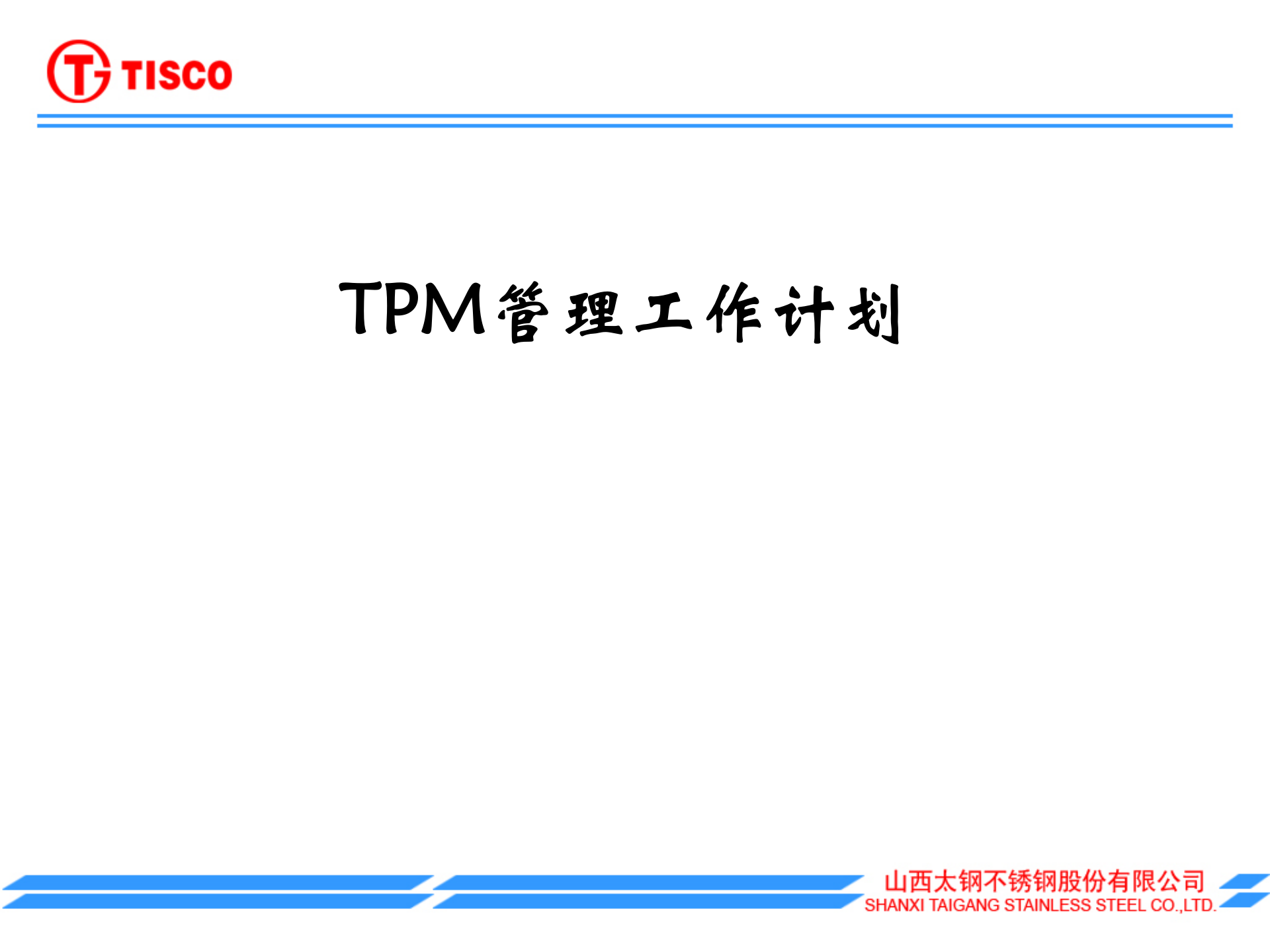 TISCO

TPM管理工作计划

山西太钢不锈钢股份有限公司
SHANXI TAIGANG STAINLESS STEEL CO.,LTD.